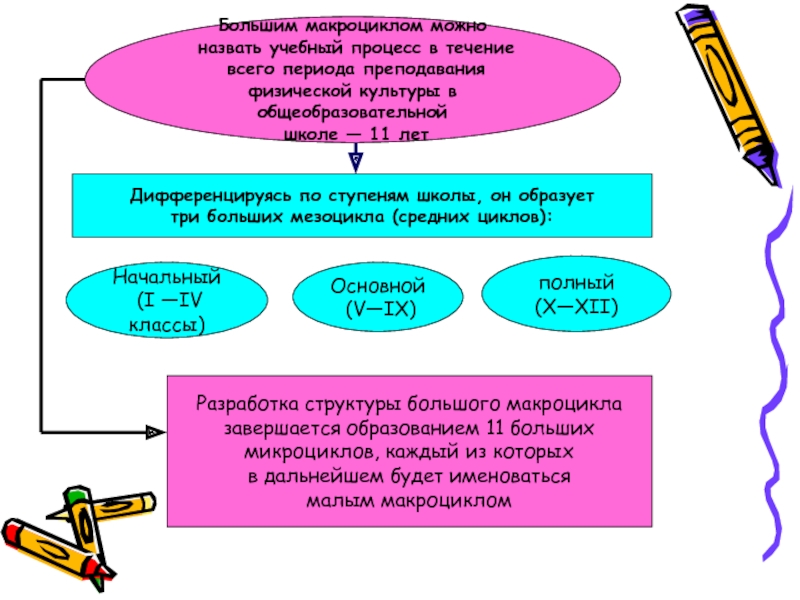 Большим макроциклом можно назвать учебный процесс в течение всего периода преподавания физической культуры в общеобразовательной школе — 11 лет

Дифференцируясь по ступеням школы, он образует три больших мезоцикла (средних циклов):

Начальный (I —IV классы)

Основной (V—IX)

полный (X—XII)

Разработка структуры большого макроцикла завершается образованием 11 больших микроциклов, каждый из которых в дальнейшем будет именоваться малым макроциклом